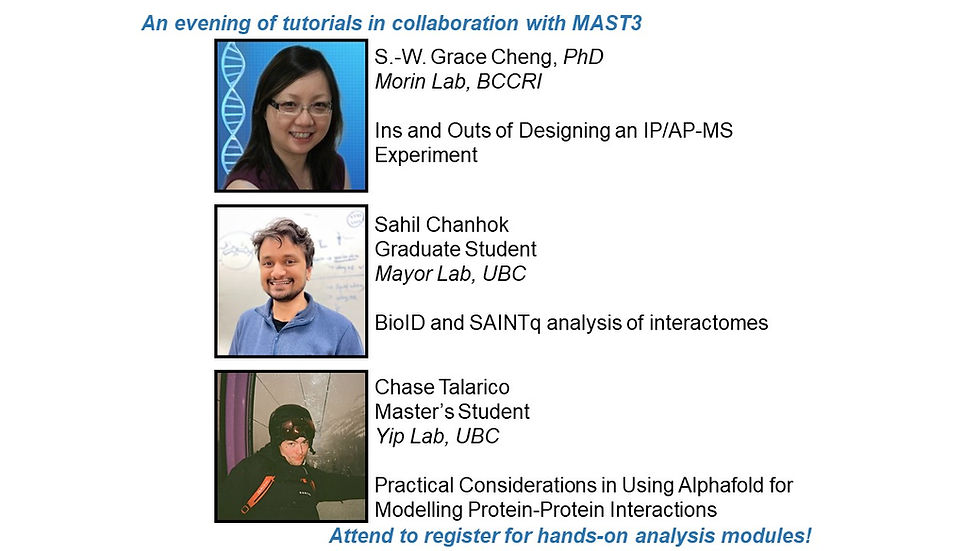 An evening of tutorials in collaboration with MAST3

S.-W. Grace Cheng, PhD
Morin Lab, BCCRI

Ins and Outs of Designing an IP/AP-MS Experiment

Sahil Chanhok
Graduate Student
Mayor Lab, UBC

BioID and SAINTq analysis of interactomes

Chase Talarico
Master's Student
Yip Lab, UBC

Practical Considerations in Using Alphafold for Modelling Protein-Protein Interactions

Attend to register for hands-on analysis modules!